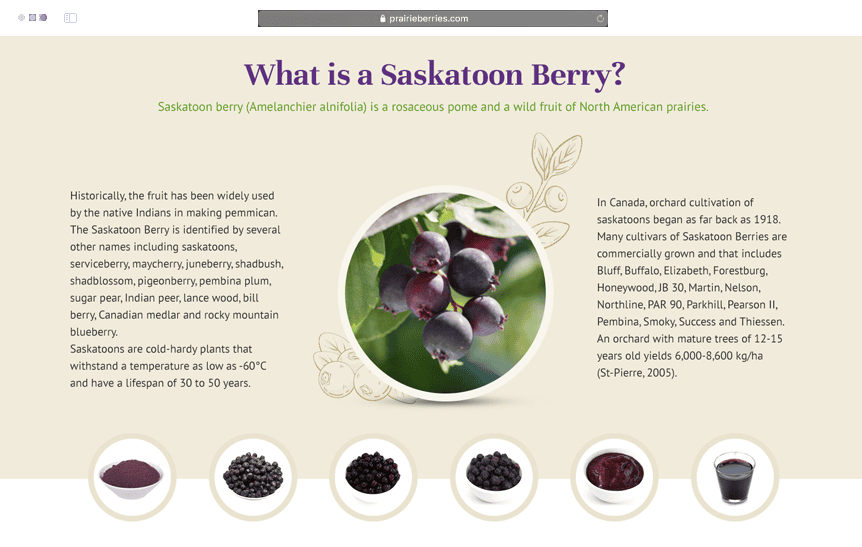 prairieberries.com

What is a Saskatoon Berry?

Saskatoon berry (Amelanchier alnifolia) is a rosaceous pome and a wild fruit of North American prairies.

Historically, the fruit has been widely used by the native Indians in making pemmican. The Saskatoon Berry is identified by several other names including saskatoons, serviceberry, maycherry, juneberry, shadbush, shadblossom, pigeonberry, pembina plum, sugar pear, Indian peer, lance wood, bill berry, Canadian medlar and rocky mountain blueberry.
Saskatoons are cold-hardy plants that withstand a temperature as low as -60°C and have a lifespan of 30 to 50 years.

In Canada, orchard cultivation of saskatoons began as far back as 1918. Many cultivars of Saskatoon Berries are commercially grown and that includes Bluff, Buffalo, Elizabeth, Forestburg, Honeywood, JB 30, Martin, Nelson, Northline, PAR 90, Parkhill, Pearson II, Pembina, Smoky, Success and Thiessen. An orchard with mature trees of 12-15 years old yields 6,000-8,600 kg/ha (St-Pierre, 2005).